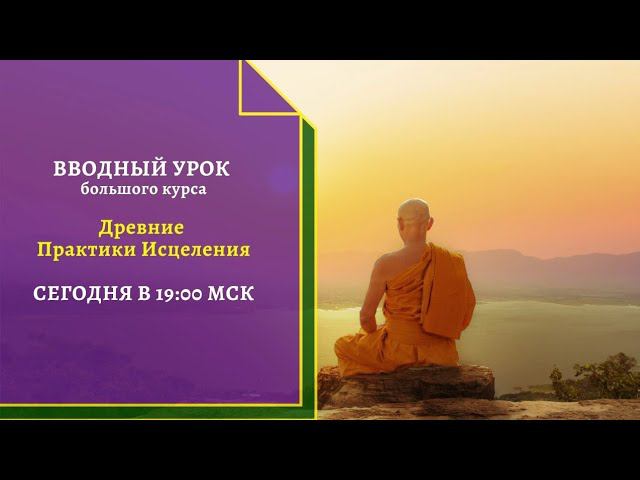 ВВОДНЫЙ УРОК
большого курса

Древние
Практики Исцеления

СЕГОДНЯ В 19:00 МСК